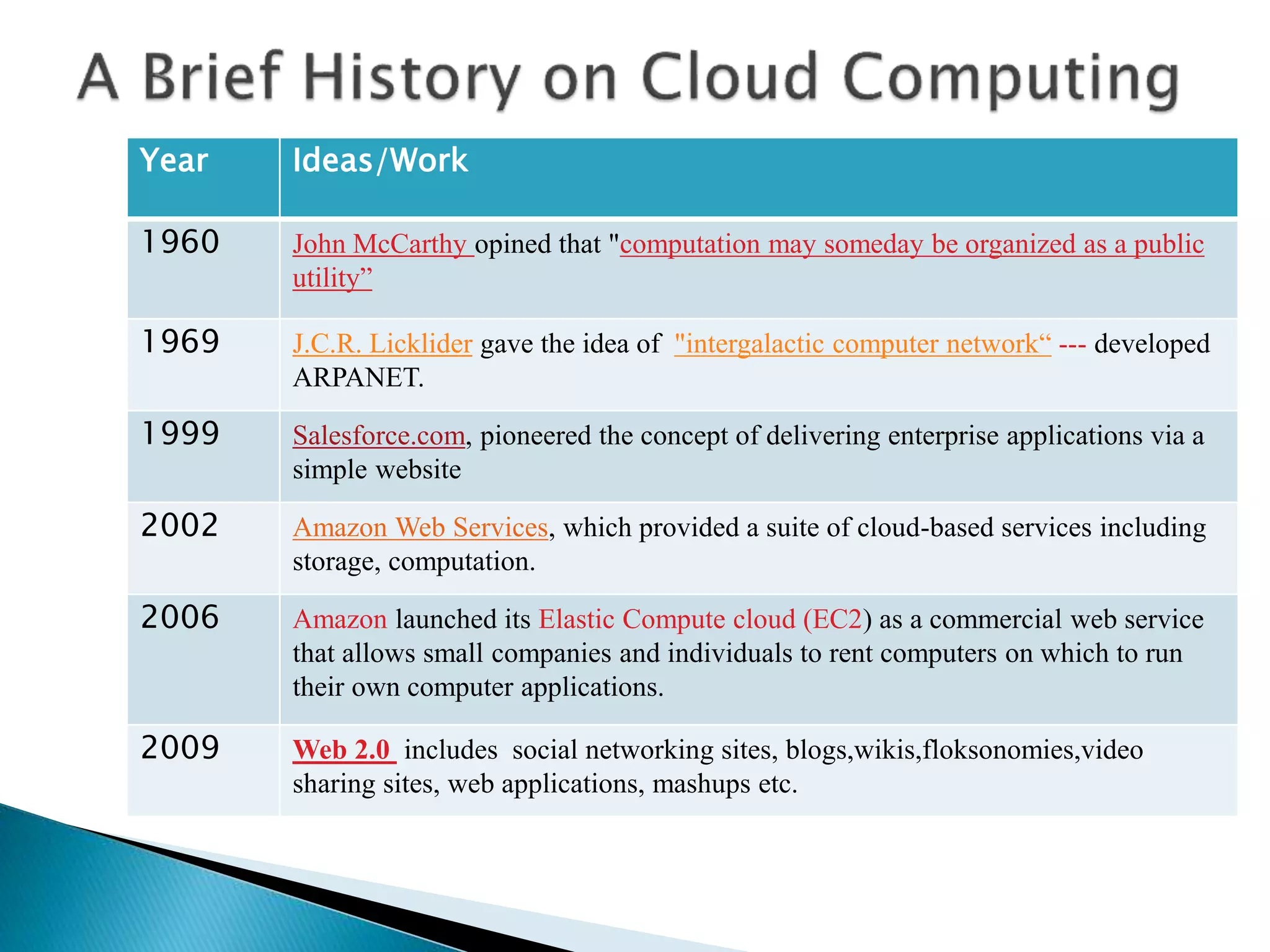 A Brief History on Cloud Computing

| Year | Ideas/Work |
|---|---|
| 1960 | John McCarthy opined that "computation may someday be organized as a public utility” |
| 1969 | J.C.R. Licklider gave the idea of "intergalactic computer network“ --- developed ARPANET. |
| 1999 | Salesforce.com, pioneered the concept of delivering enterprise applications via a simple website |
| 2002 | Amazon Web Services, which provided a suite of cloud-based services including storage, computation. |
| 2006 | Amazon launched its Elastic Compute cloud (EC2) as a commercial web service that allows small companies and individuals to rent computers on which to run their own computer applications. |
| 2009 | Web 2.0 includes social networking sites, blogs,wikis,floksonomies,video sharing sites, web applications, mashups etc. |